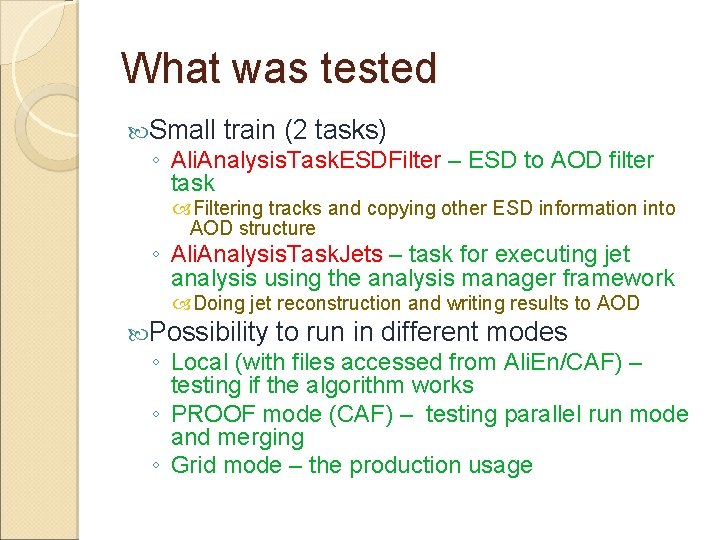 What was tested

Small train (2 tasks)

◦ AliAnalysisTaskESDFilter – ESD to AOD filter task

Filtering tracks and copying other ESD information into AOD structure

◦ AliAnalysisTaskJets – task for executing jet analysis using the analysis manager framework

Doing jet reconstruction and writing results to AOD

Possibility to run in different modes

◦ Local (with files accessed from AliEn/CAF) – testing if the algorithm works

◦ PROOF mode (CAF) – testing parallel run mode and merging

◦ Grid mode – the production usage